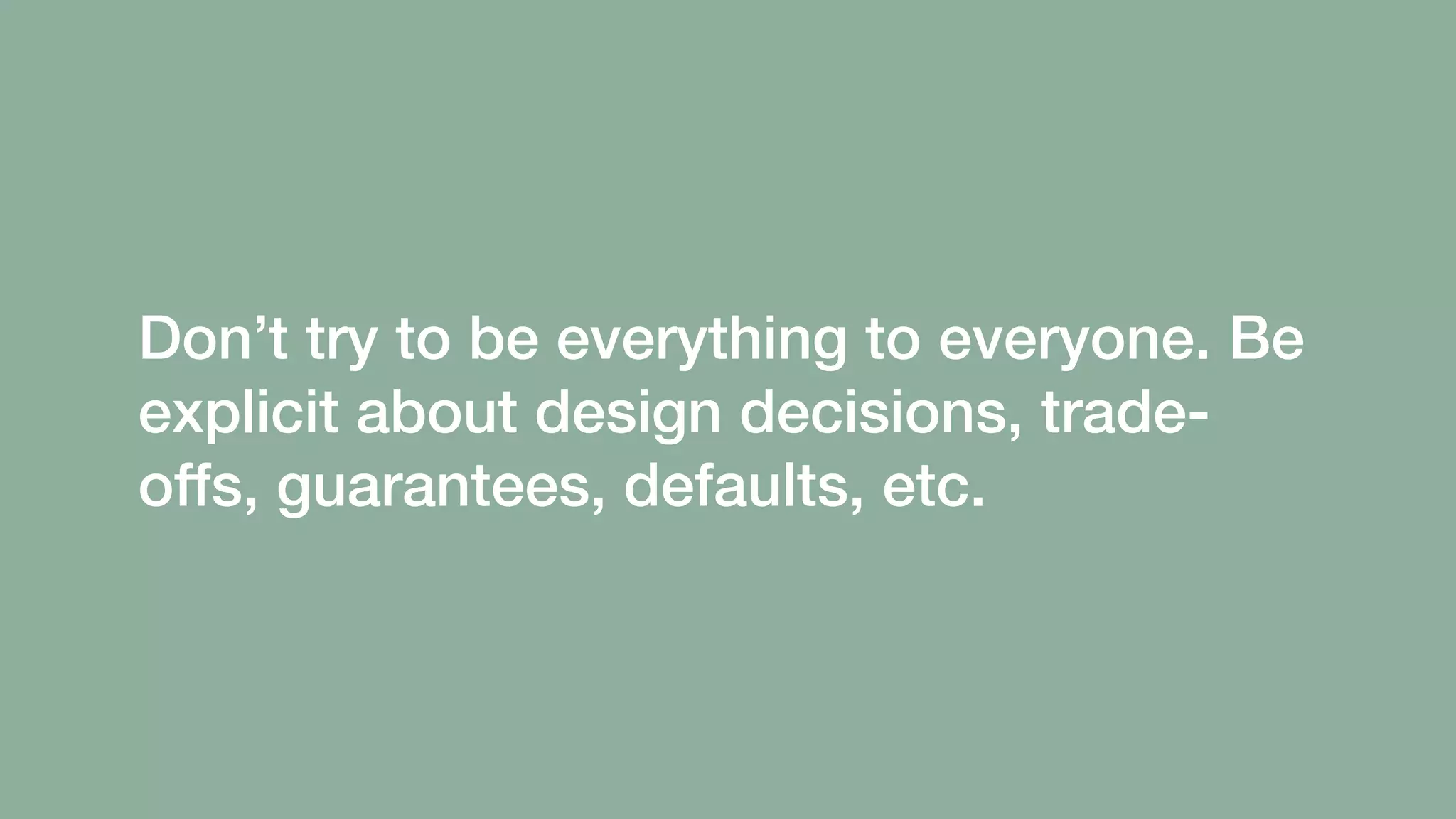 Don’t try to be everything to everyone. Be explicit about design decisions, trade-offs, guarantees, defaults, etc.